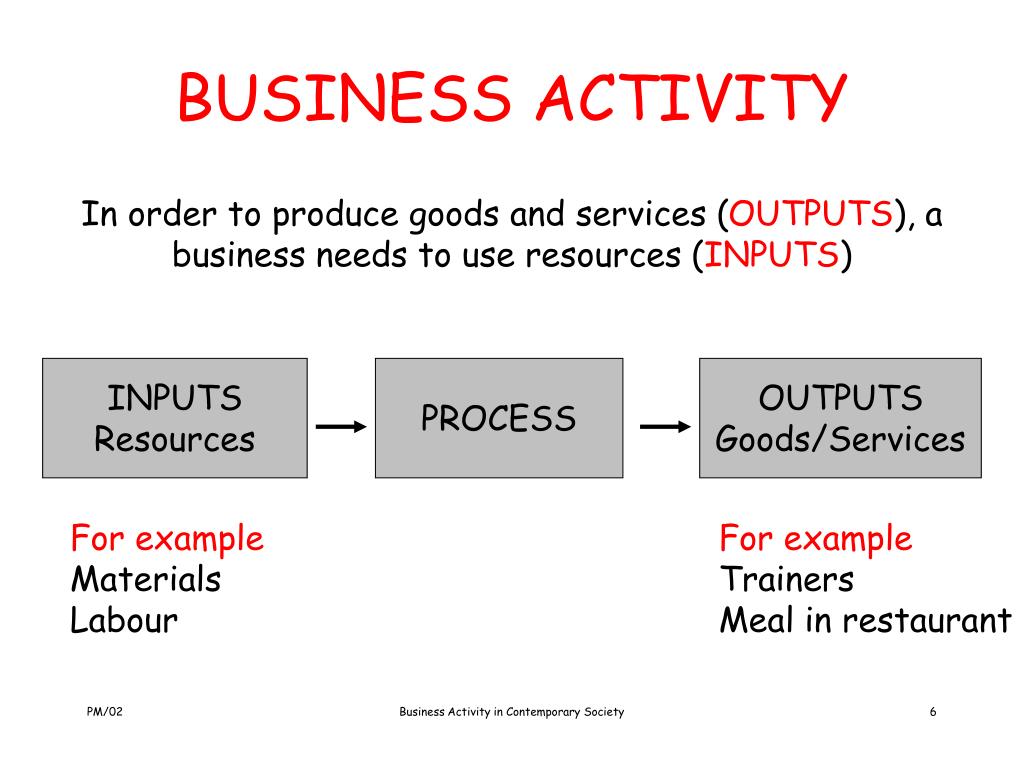 BUSINESS ACTIVITY

In order to produce goods and services (OUTPUTS), a business needs to use resources (INPUTS)

INPUTS
Resources

PROCESS

OUTPUTS
Goods/Services

For example
Materials
Labour

For example
Trainers
Meal in restaurant

PM/02

Business Activity in Contemporary Society

6